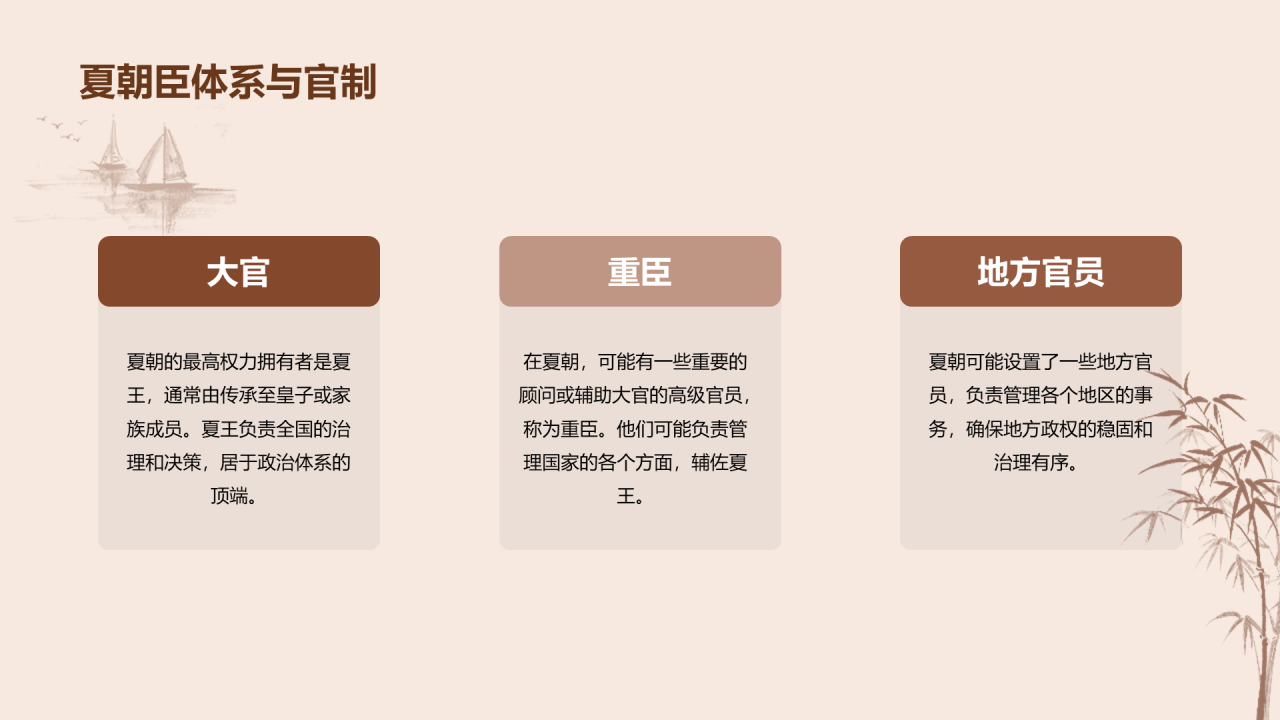 夏朝臣体系与官制

大官

夏朝的最高权力拥有者是夏王，通常由传承至皇子或家族成员。夏王负责全国的治理和决策，居于政治体系的顶端。

重臣

在夏朝，可能有一些重要的顾问或辅助大官的高级官员，称为重臣。他们可能负责管理国家的各个方面，辅佐夏王。

地方官员

夏朝可能设置了一些地方官员，负责管理各个地区的事务，确保地方政权的稳固和治理有序。